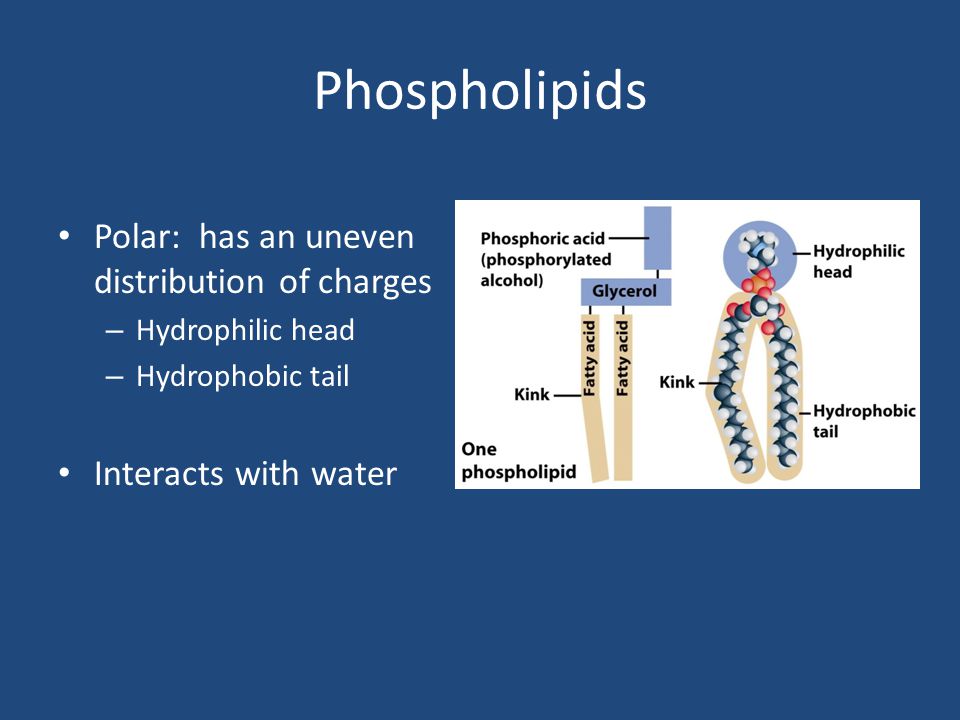 Phospholipids

• Polar: has an uneven distribution of charges
– Hydrophilic head
– Hydrophobic tail

• Interacts with water

Phosphoric acid (phosphorylated alcohol)
Glycerol
Fatty acid
Fatty acid
Kink
One phospholipid
Hydrophilic head
Kink
Hydrophobic tail